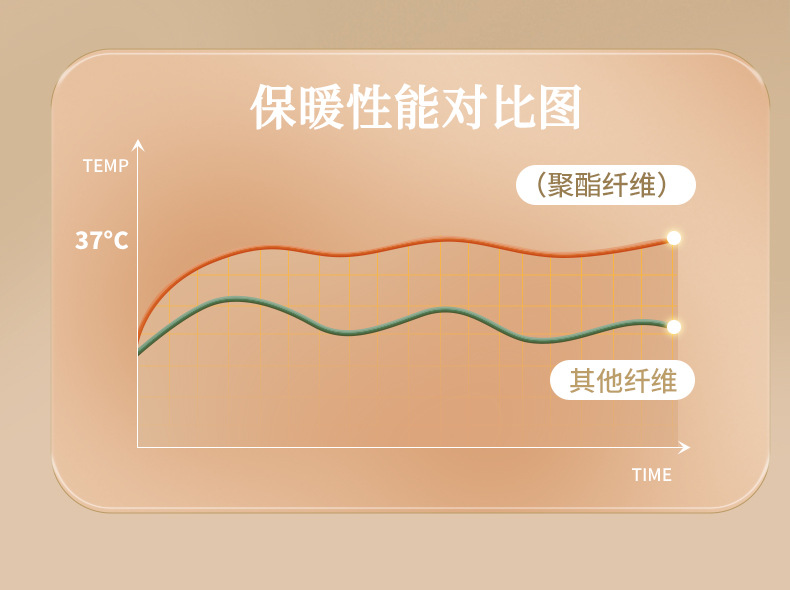 保暖性能对比图

TEMP

37°C

（聚酯纤维）

其他纤维

TIME